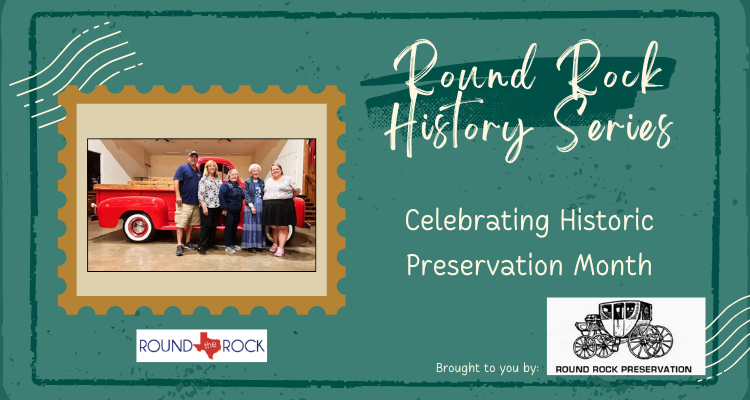 Round Rock History Series

Celebrating Historic Preservation Month

ROUND the ROCK

Brought to you by:

ROUND ROCK PRESERVATION